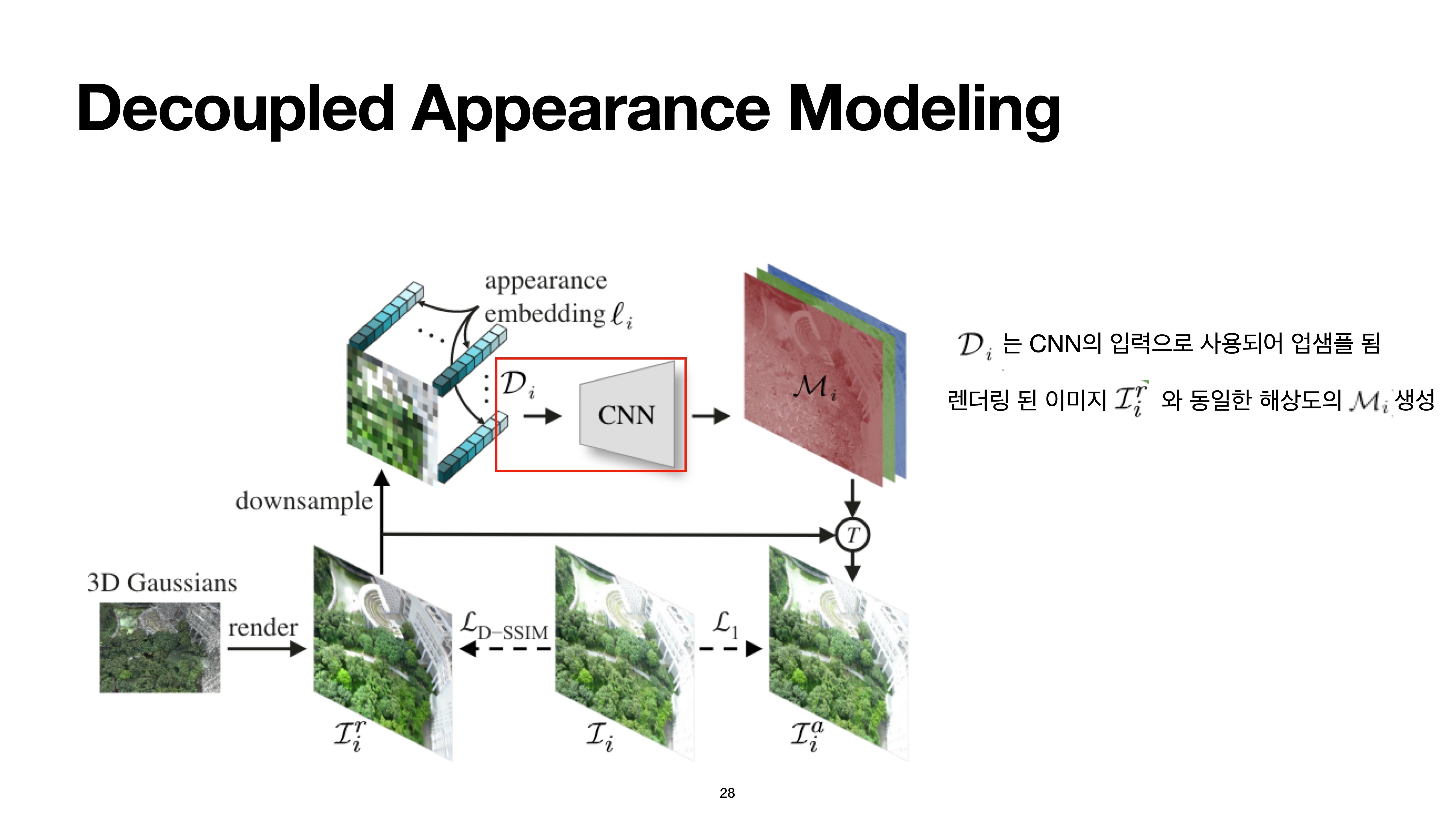 Decoupled Appearance Modeling

appearance embedding $\ell_i$

$\mathcal{D}_i$

CNN

$\mathcal{M}_i$

downsample

$T$

3D Gaussians

render

$\mathcal{L}_{\text{D-SSIM}}$

$\mathcal{L}_1$

$\mathcal{I}_i^r$

$\mathcal{I}_i$

$\mathcal{I}_i^a$

$\mathcal{D}_i$ 는 CNN의 입력으로 사용되어 업샘플 됨

렌더링 된 이미지 $\mathcal{I}_i^r$ 와 동일한 해상도의 $\mathcal{M}_i$ 생성

28